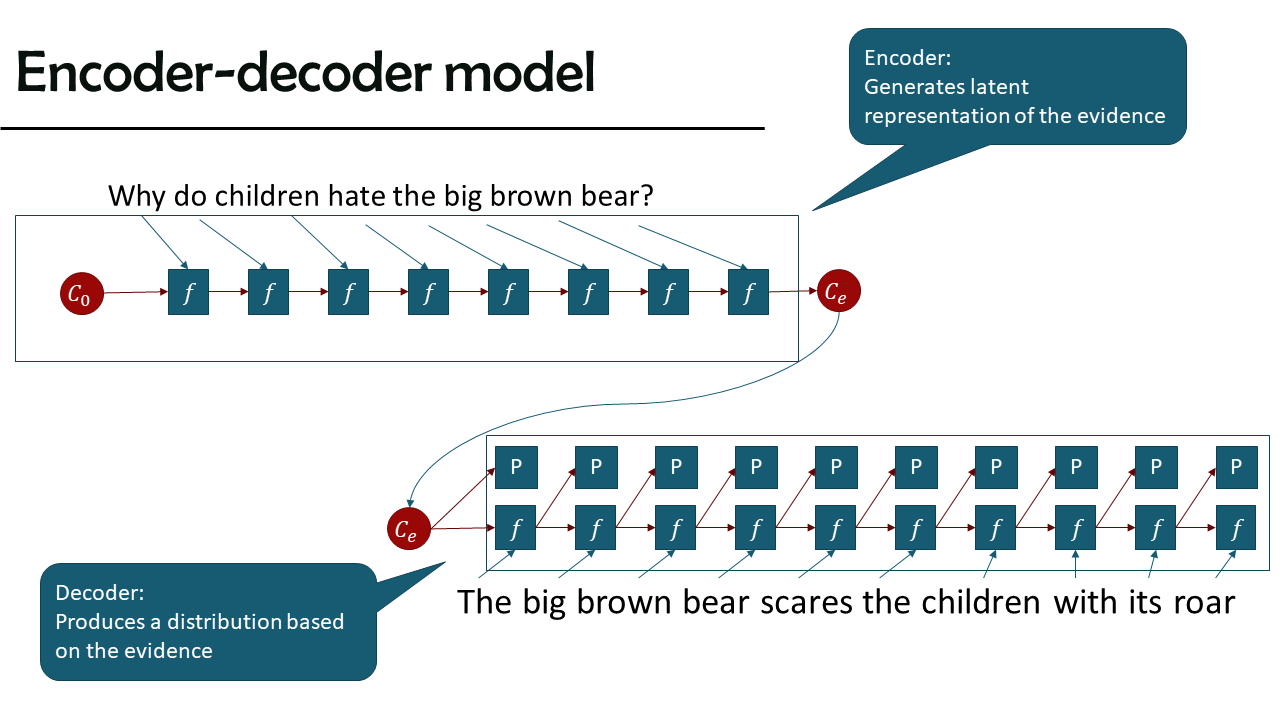 Encoder-decoder model

Encoder:
Generates latent representation of the evidence

Why do children hate the big brown bear?

$C_0$ $f$ $f$ $f$ $f$ $f$ $f$ $f$ $f$ $C_e$

P P P P P P P P P P

$C_e$ $f$ $f$ $f$ $f$ $f$ $f$ $f$ $f$ $f$ $f$

The big brown bear scares the children with its roar

Decoder:
Produces a distribution based on the evidence